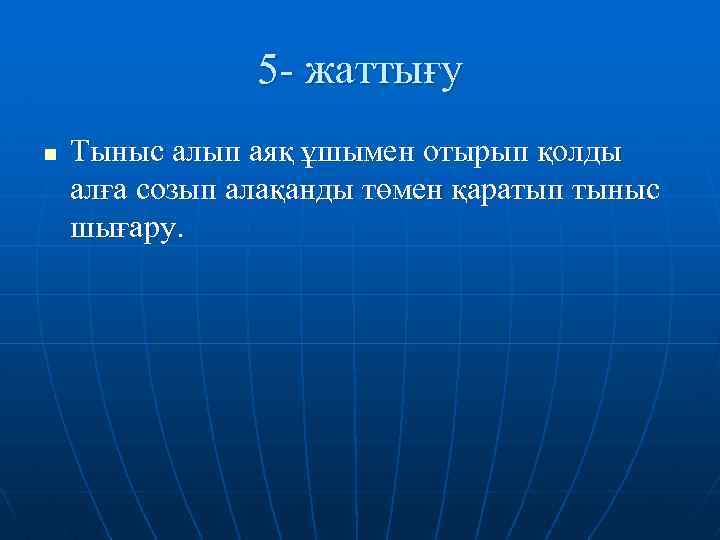 5- жаттығу

Тыныс алып аяқ ұшымен отырып қолды алға созып алақанды төмен қаратып тыныс шығару.